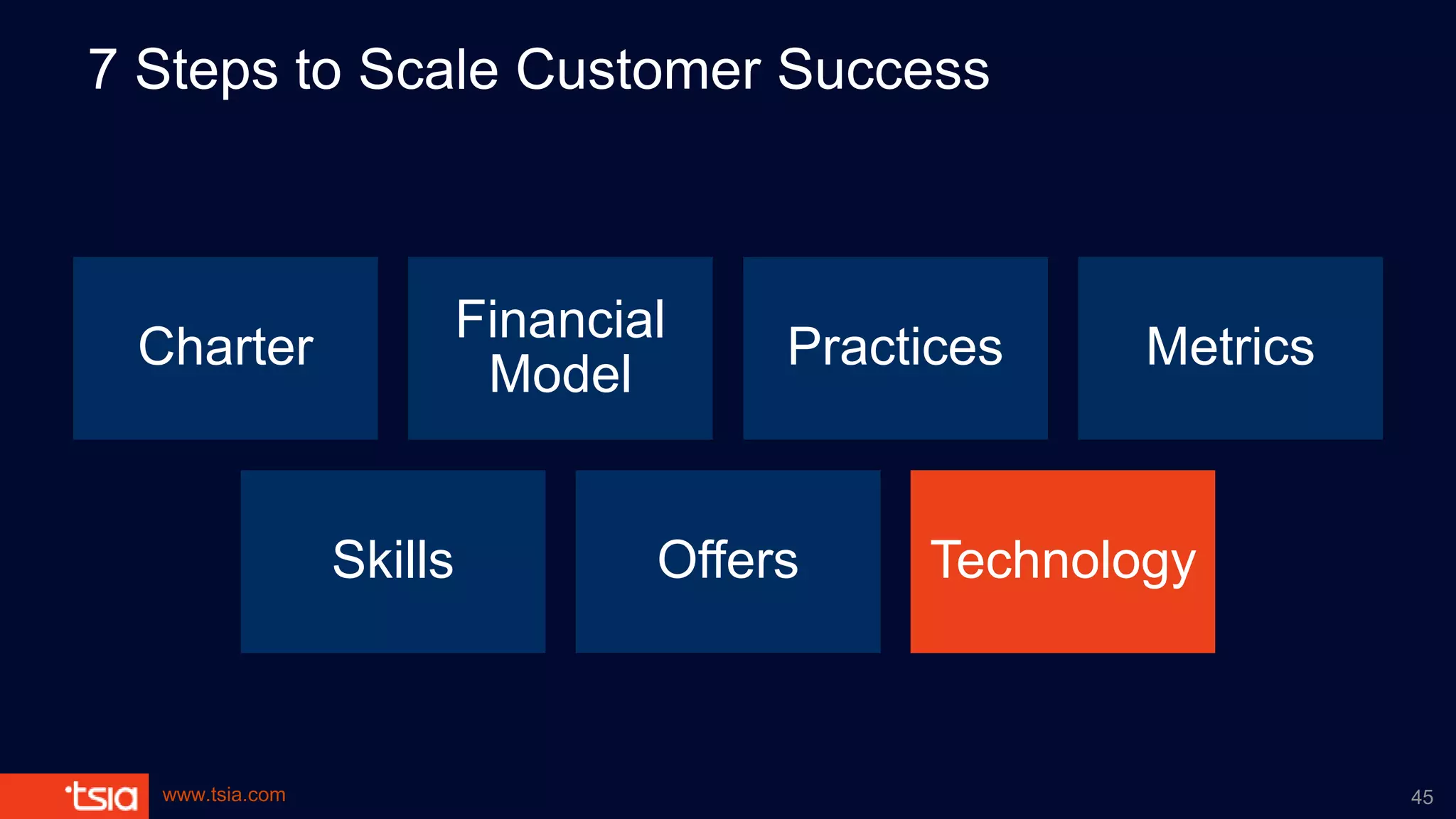 7 Steps to Scale Customer Success

Charter

Financial Model

Practices

Metrics

Skills

Offers

Technology

tsia

www.tsia.com

45